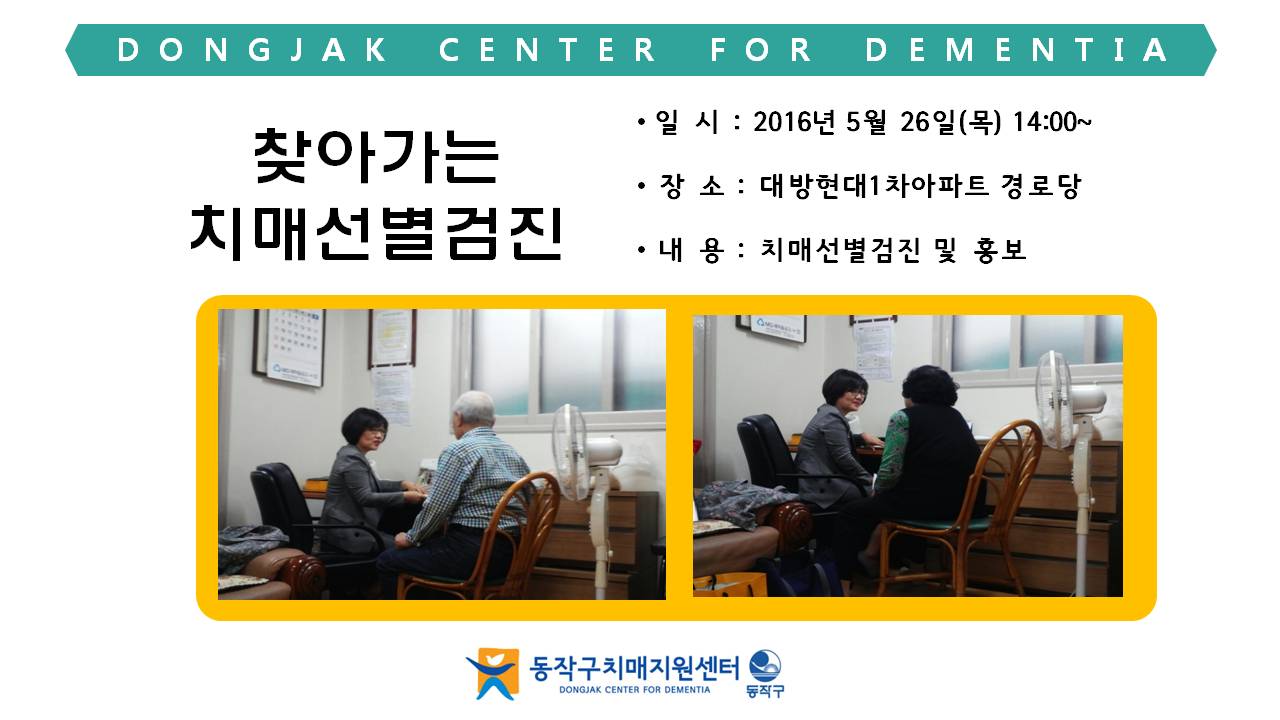 DONGJAK CENTER FOR DEMENTIA

찾아가는 치매선별검진

• 일 시 : 2016년 5월 26일(목) 14:00~

• 장 소 : 대방현대1차아파트 경로당

• 내 용 : 치매선별검진 및 홍보

동작구치매지원센터
DONGJAK CENTER FOR DEMENTIA
동작구